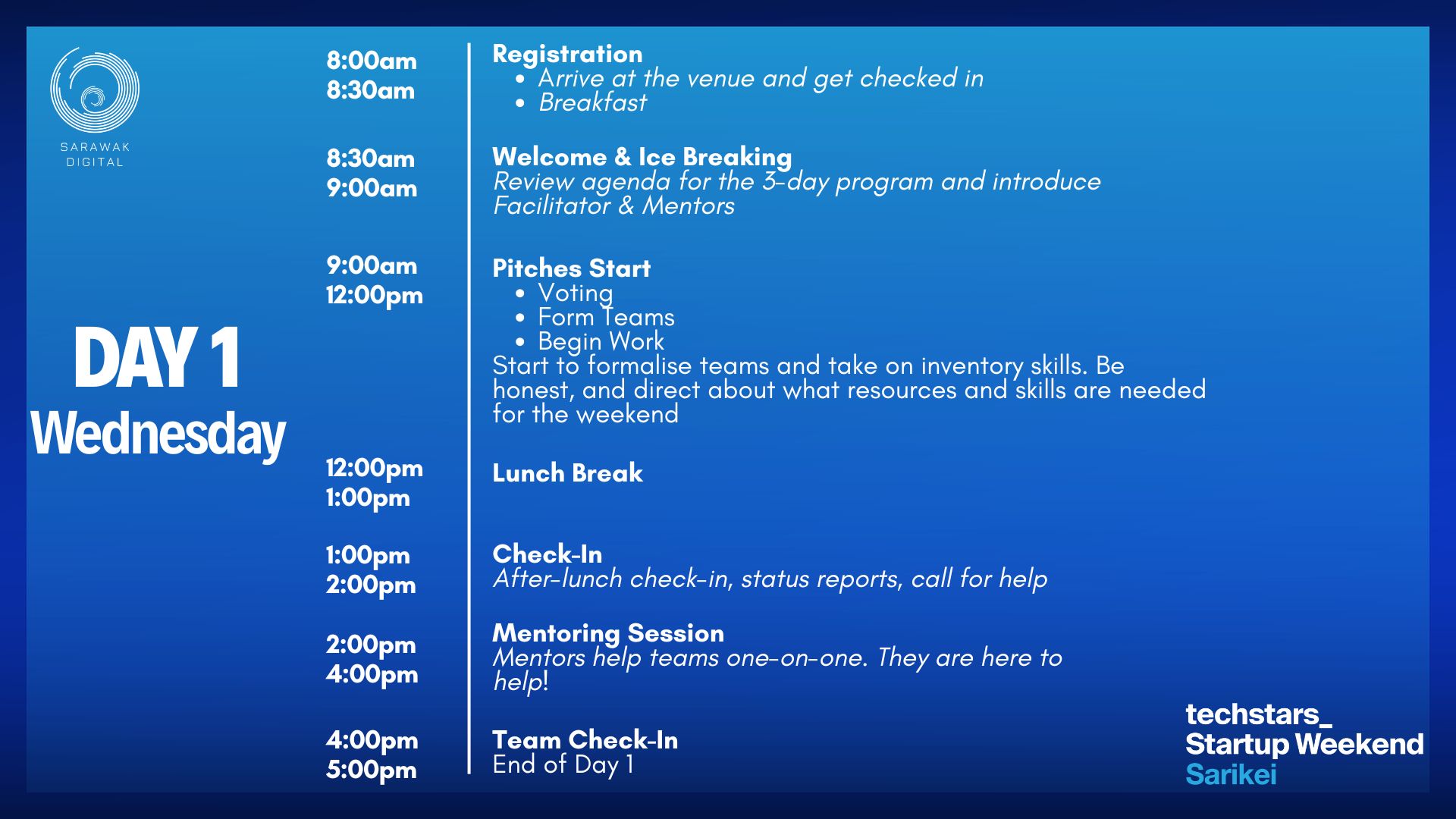 SARAWAK DIGITAL

DAY 1
Wednesday

8:00am
8:30am

Registration
- Arrive at the venue and get checked in
- Breakfast

8:30am
9:00am

Welcome & Ice Breaking
Review agenda for the 3-day program and introduce Facilitator & Mentors

9:00am
12:00pm

Pitches Start
- Voting
- Form Teams
- Begin Work

Start to formalise teams and take on inventory skills. Be honest, and direct about what resources and skills are needed for the weekend

12:00pm
1:00pm

Lunch Break

1:00pm
2:00pm

Check-In
After-lunch check-in, status reports, call for help

2:00pm
4:00pm

Mentoring Session
Mentors help teams one-on-one. They are here to help!

4:00pm
5:00pm

Team Check-In
End of Day 1

techstars_
Startup Weekend
Sarikei